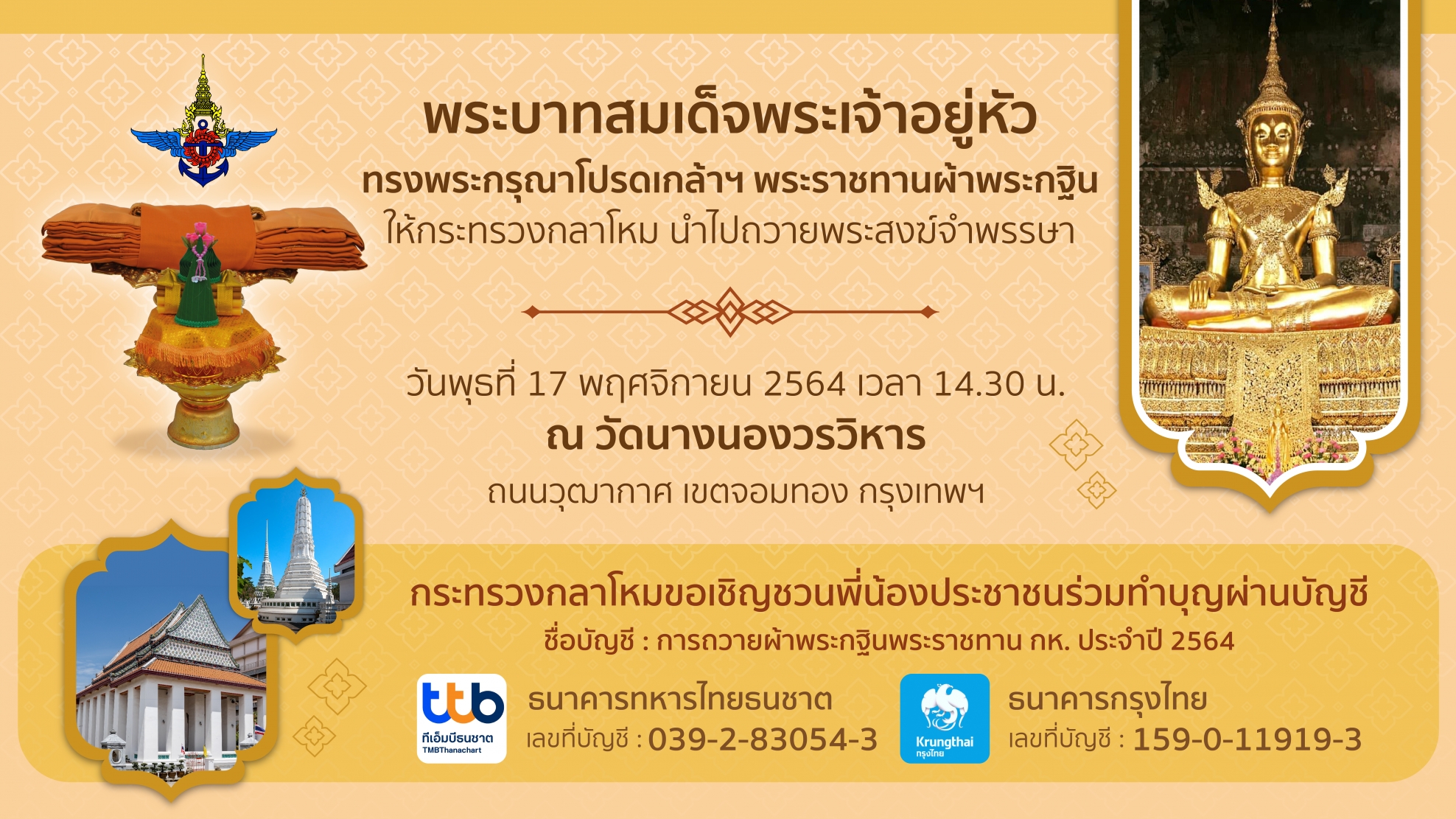 พระบาทสมเด็จพระเจ้าอยู่หัว

ทรงพระกรุณาโปรดเกล้าฯ พระราชทานผ้าพระกฐิน

ให้กระทรวงกลาโหม นำไปถวายพระสงฆ์จำพรรษา

วันพุธที่ 17 พฤศจิกายน 2564 เวลา 14.30 น.

ณ วัดนางนองวรวิหาร

ถนนวุฒากาศ เขตจอมทอง กรุงเทพฯ

กระทรวงกลาโหมขอเชิญชวนพี่น้องประชาชนร่วมทำบุญผ่านบัญชี

ชื่อบัญชี : การถวายผ้าพระกฐินพระราชทาน กห. ประจำปี 2564

ttb ทีเอ็มบีธนชาต TMBThanachart

ธนาคารทหารไทยธนชาต

เลขที่บัญชี : 039-2-83054-3

Krungthai กรุงไทย

ธนาคารกรุงไทย

เลขที่บัญชี : 159-0-11919-3